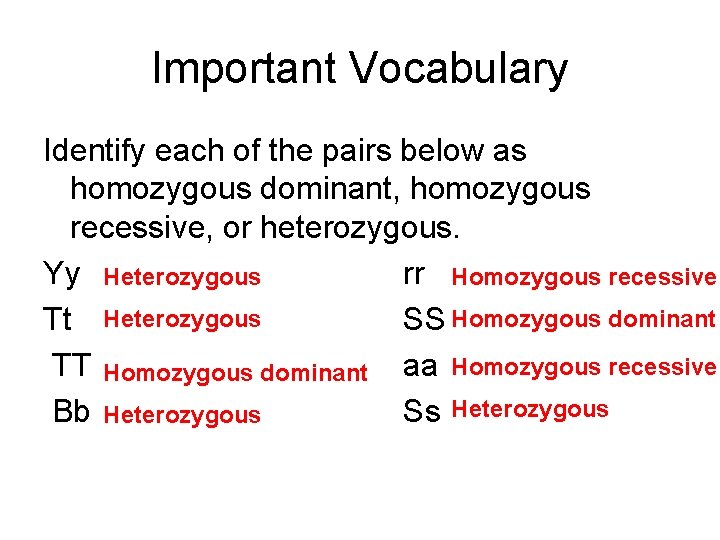 Important Vocabulary

Identify each of the pairs below as homozygous dominant, homozygous recessive, or heterozygous.

Yy Heterozygous
Tt Heterozygous
TT Homozygous dominant
Bb Heterozygous

rr Homozygous recessive
SS Homozygous dominant
aa Homozygous recessive
Ss Heterozygous